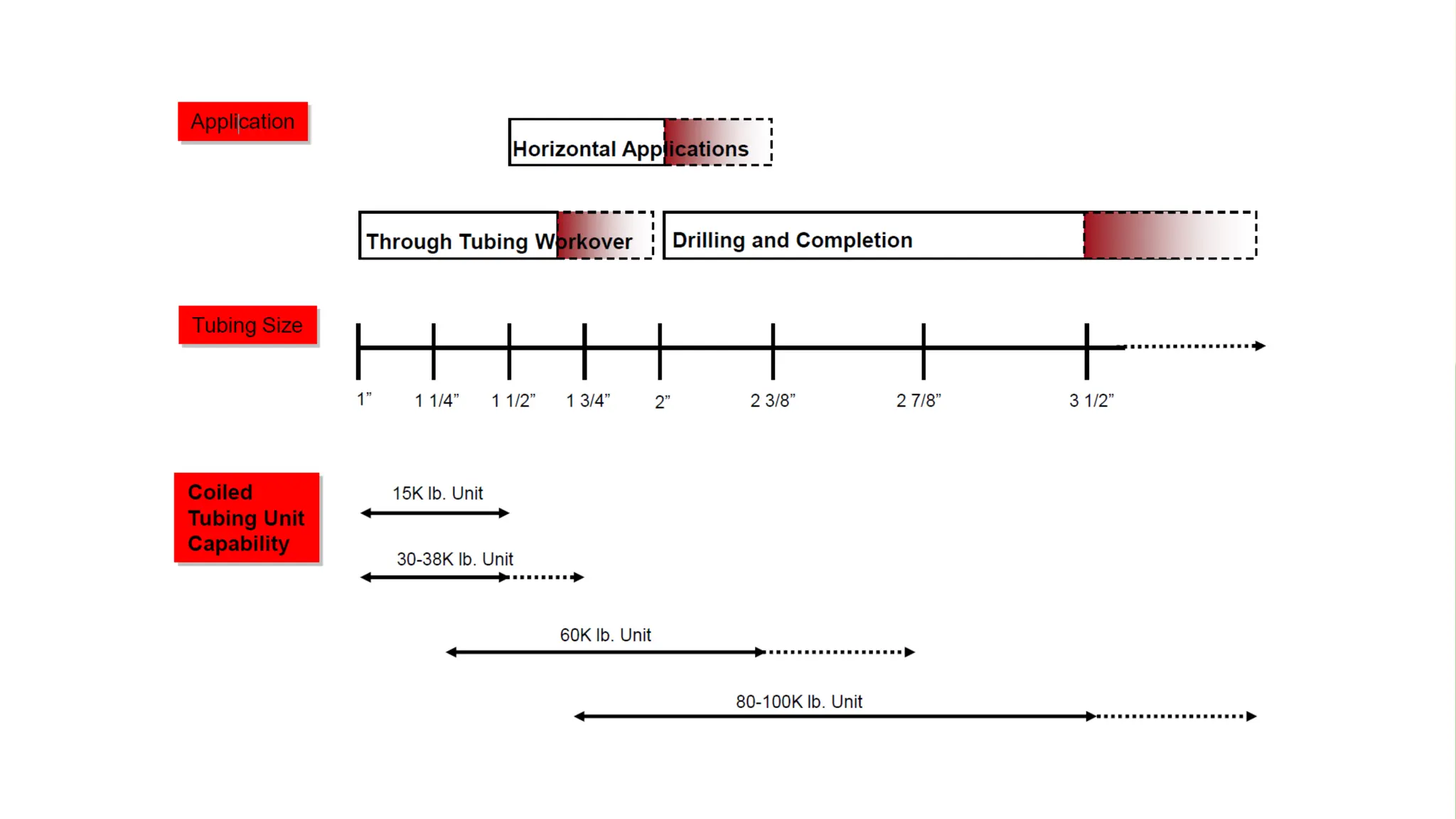 Application

Horizontal Applications

Through Tubing Workover

Drilling and Completion

Tubing Size

1”
1 1/4”
1 1/2”
1 3/4”
2”
2 3/8”
2 7/8”
3 1/2”

Coiled Tubing Unit Capability

15K lb. Unit

30-38K lb. Unit

60K lb. Unit

80-100K lb. Unit